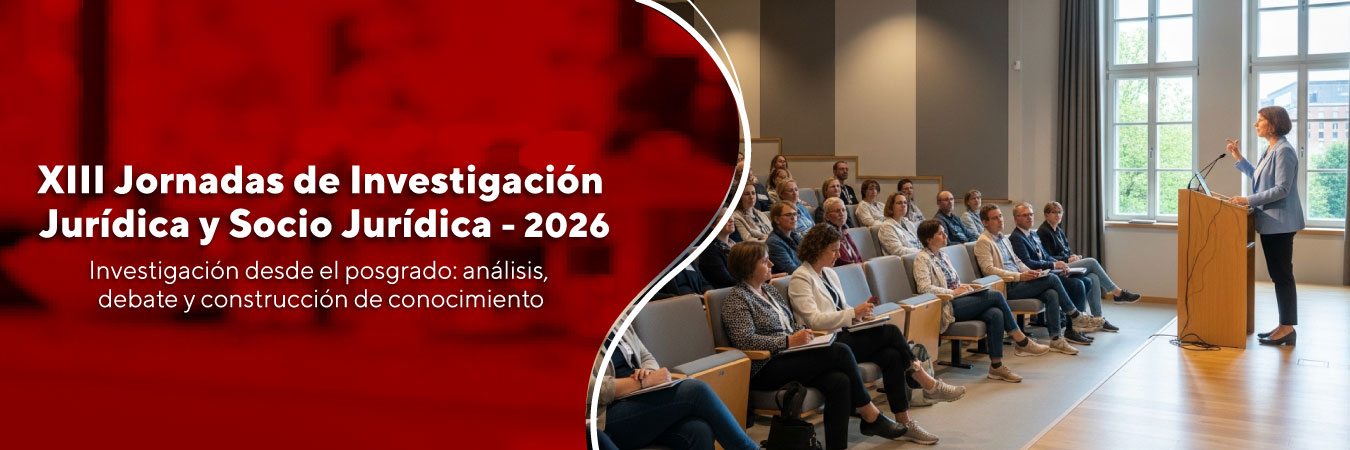 XIII Jornadas de Investigación Jurídica y Socio Jurídica - 2026

Investigación desde el posgrado: análisis, debate y construcción de conocimiento